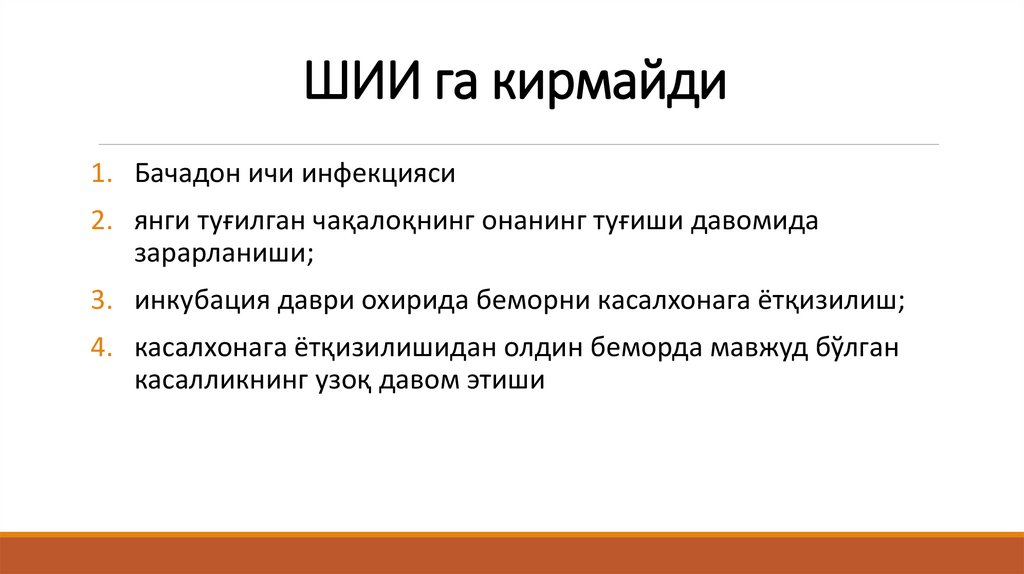 ШИИ га кирмайди

1. Бачадон ичи инфекцияси
2. янги туғилган чақалоқнинг онанинг туғиши давомида зарарланиши;
3. инкубация даври охирида беморни касалхонага ётқизилиш;
4. касалхонага ётқизилишидан олдин беморда мавжуд бўлган касалликнинг узоқ давом этиши